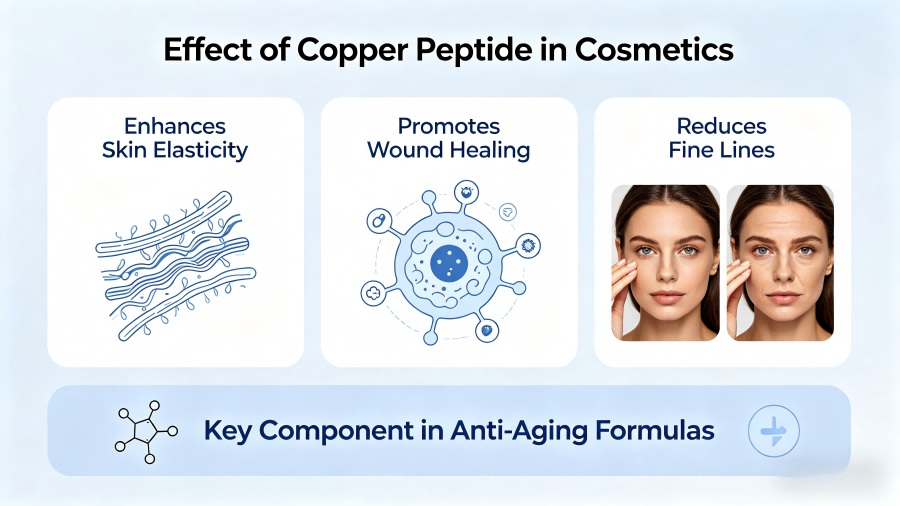 Effect of Copper Peptide in Cosmetics

Enhances Skin Elasticity

Promotes Wound Healing

Reduces Fine Lines

Key Component in Anti-Aging Formulas